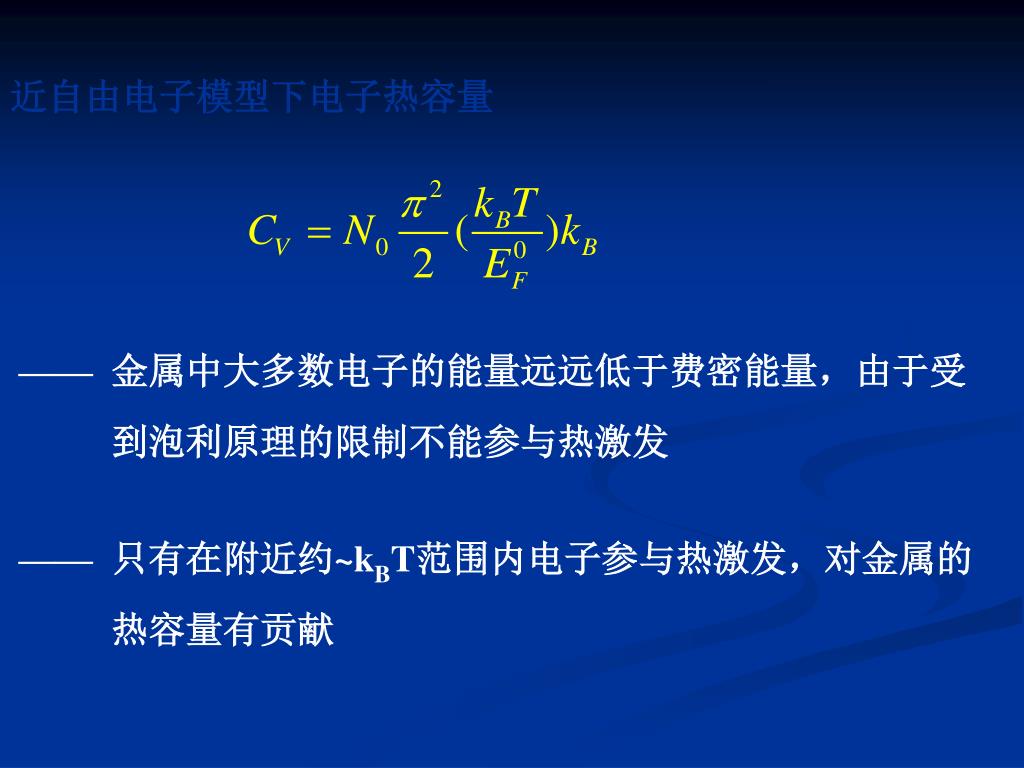 近自由电子模型下电子热容量

$C_V = N_0 \frac{\pi^2}{2} (\frac{k_B T}{E_F^0}) k_B$

—— 金属中大多数电子的能量远远低于费密能量，由于受到泡利原理的限制不能参与热激发

—— 只有在附近约~$k_B T$范围内电子参与热激发，对金属的热容量有贡献